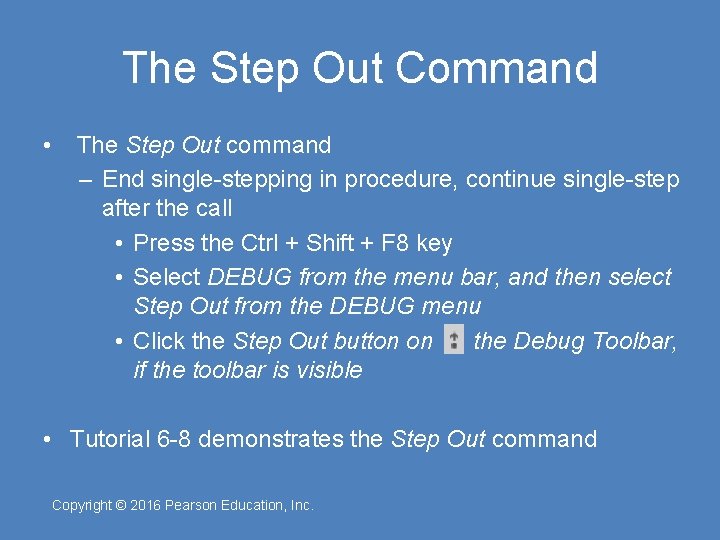 The Step Out Command

• The Step Out command
– End single-stepping in procedure, continue single-step after the call
• Press the Ctrl + Shift + F8 key
• Select DEBUG from the menu bar, and then select Step Out from the DEBUG menu
• Click the Step Out button on the Debug Toolbar, if the toolbar is visible

• Tutorial 6-8 demonstrates the Step Out command

Copyright © 2016 Pearson Education, Inc.